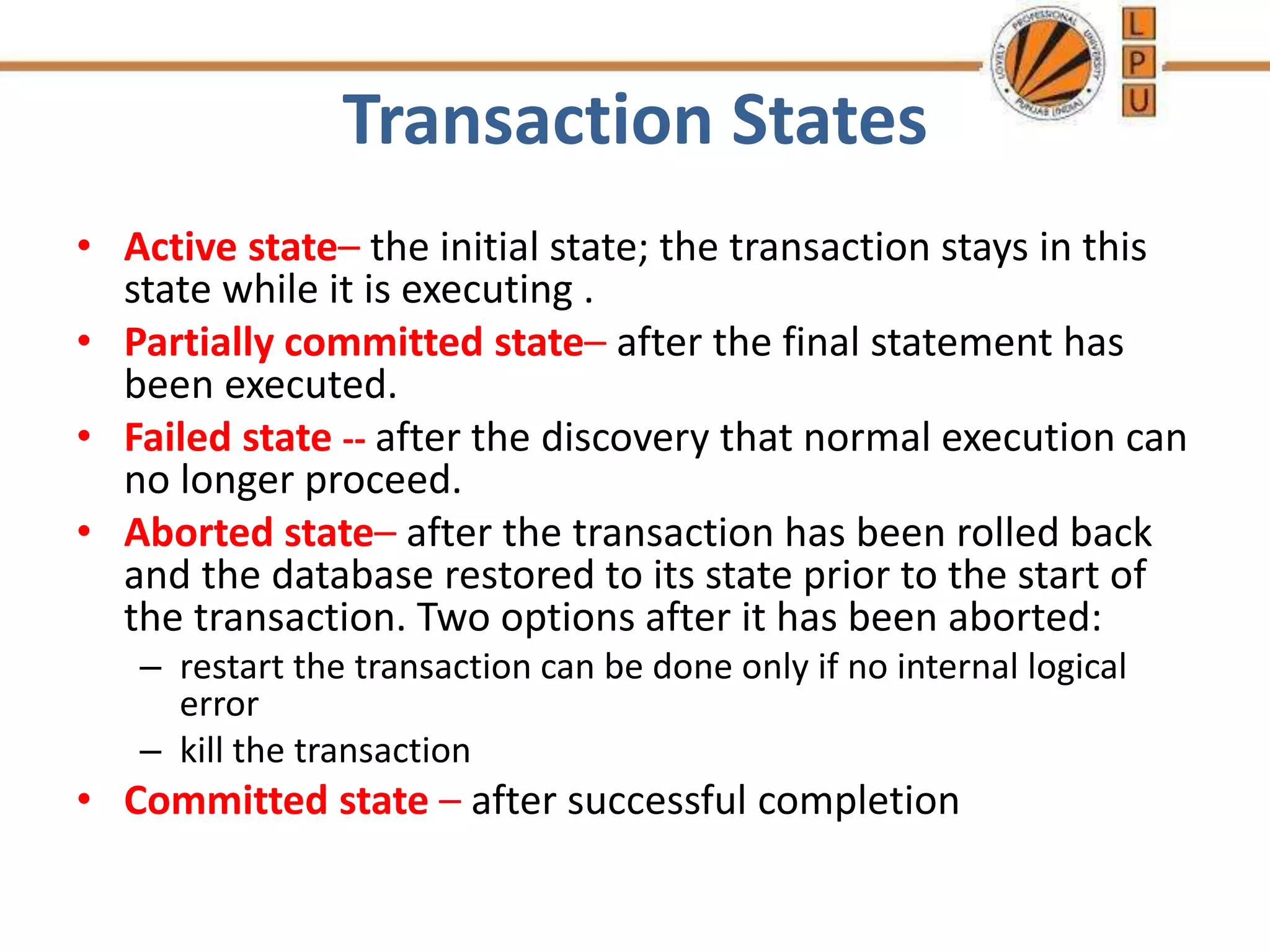 LOVELY PROFESSIONAL UNIVERSITY PUNJAB (INDIA)

L
P
U

Transaction States

• Active state– the initial state; the transaction stays in this state while it is executing .
• Partially committed state– after the final statement has been executed.
• Failed state -- after the discovery that normal execution can no longer proceed.
• Aborted state– after the transaction has been rolled back and the database restored to its state prior to the start of the transaction. Two options after it has been aborted:
– restart the transaction can be done only if no internal logical error
– kill the transaction
• Committed state – after successful completion